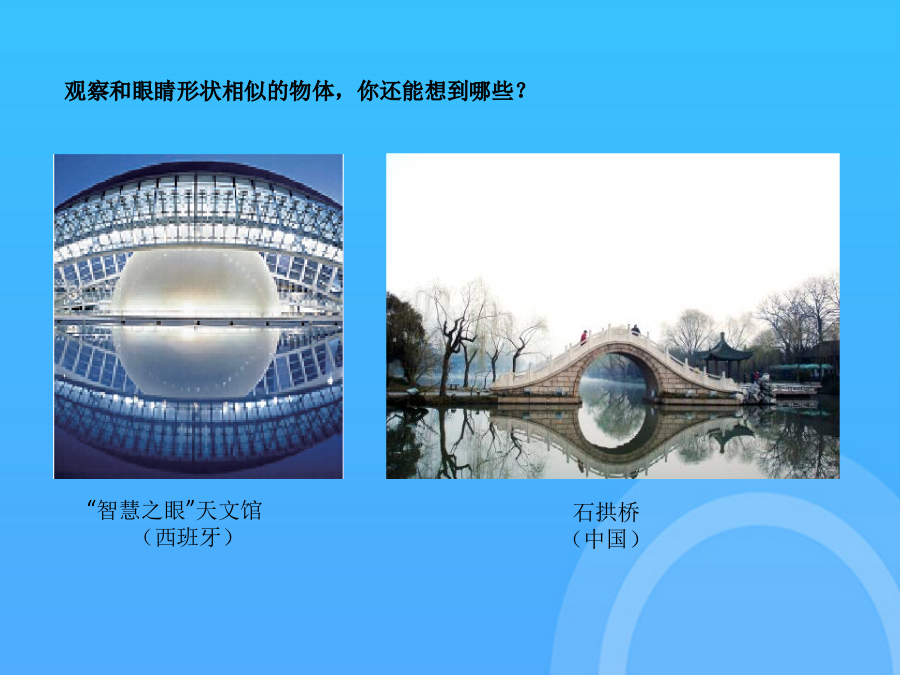 观察和眼睛形状相似的物体，你还能想到哪些？

“智慧之眼”天文馆
（西班牙）

石拱桥
（中国）